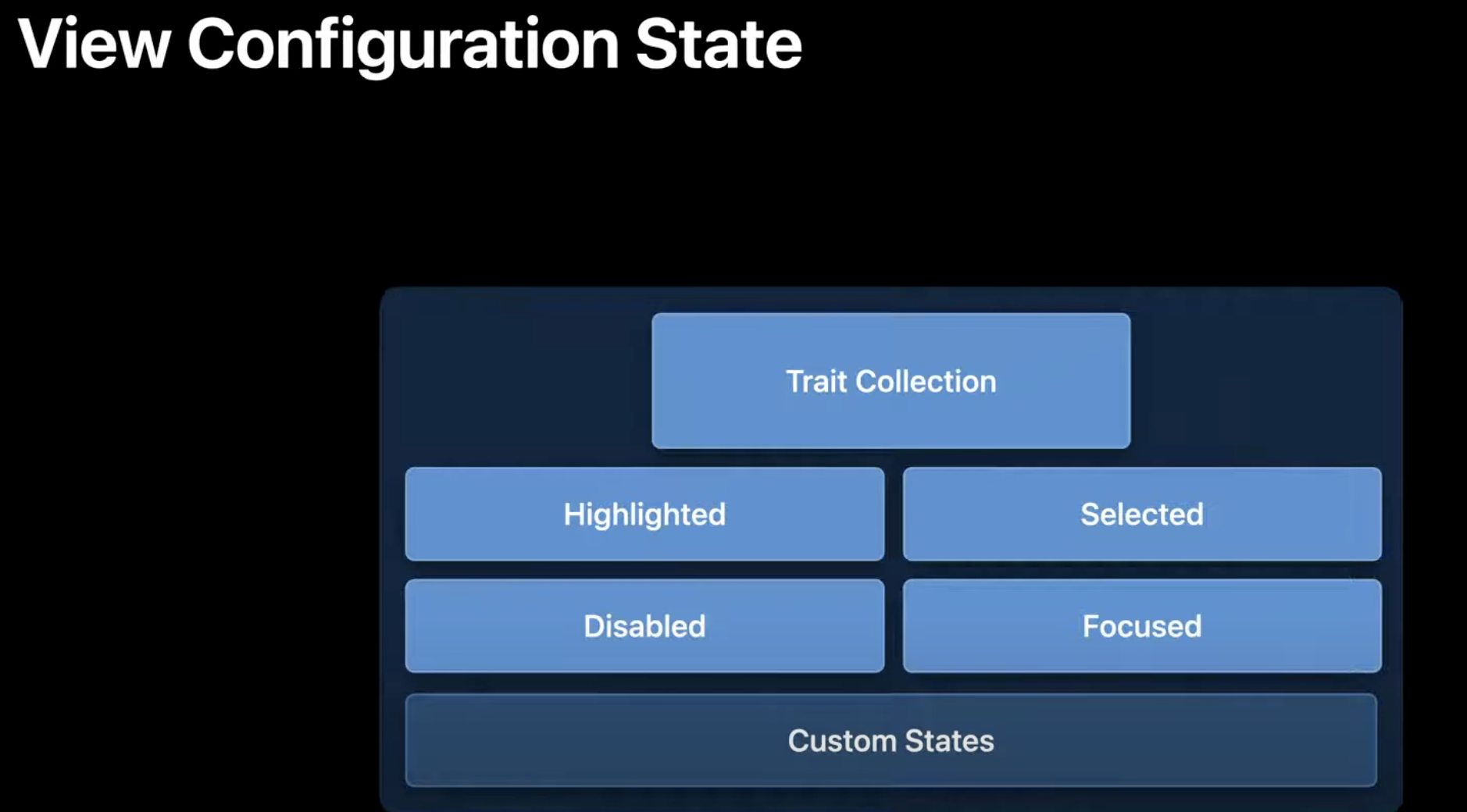 View Configuration State

Trait Collection

Highlighted

Selected

Disabled

Focused

Custom States